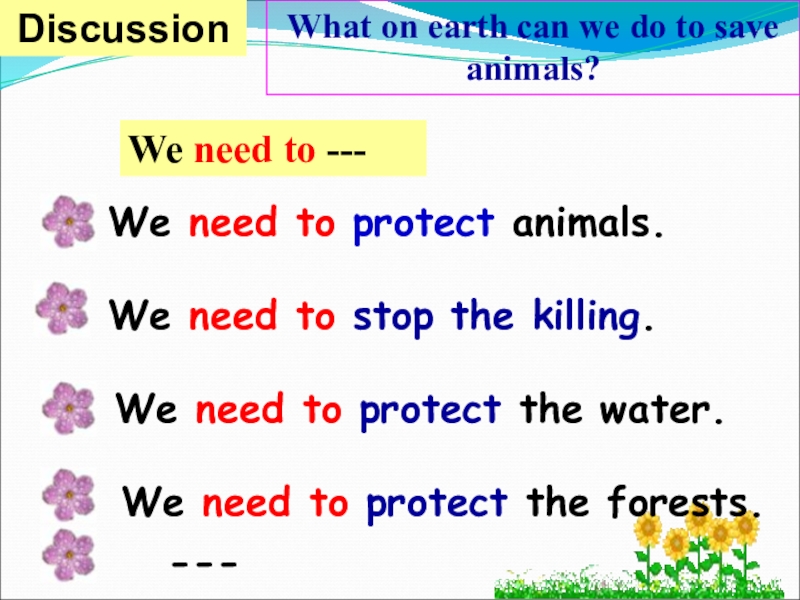 Discussion

What on earth can we do to save animals?

We need to ---

We need to protect animals.

We need to stop the killing.

We need to protect the water.

We need to protect the forests.

---